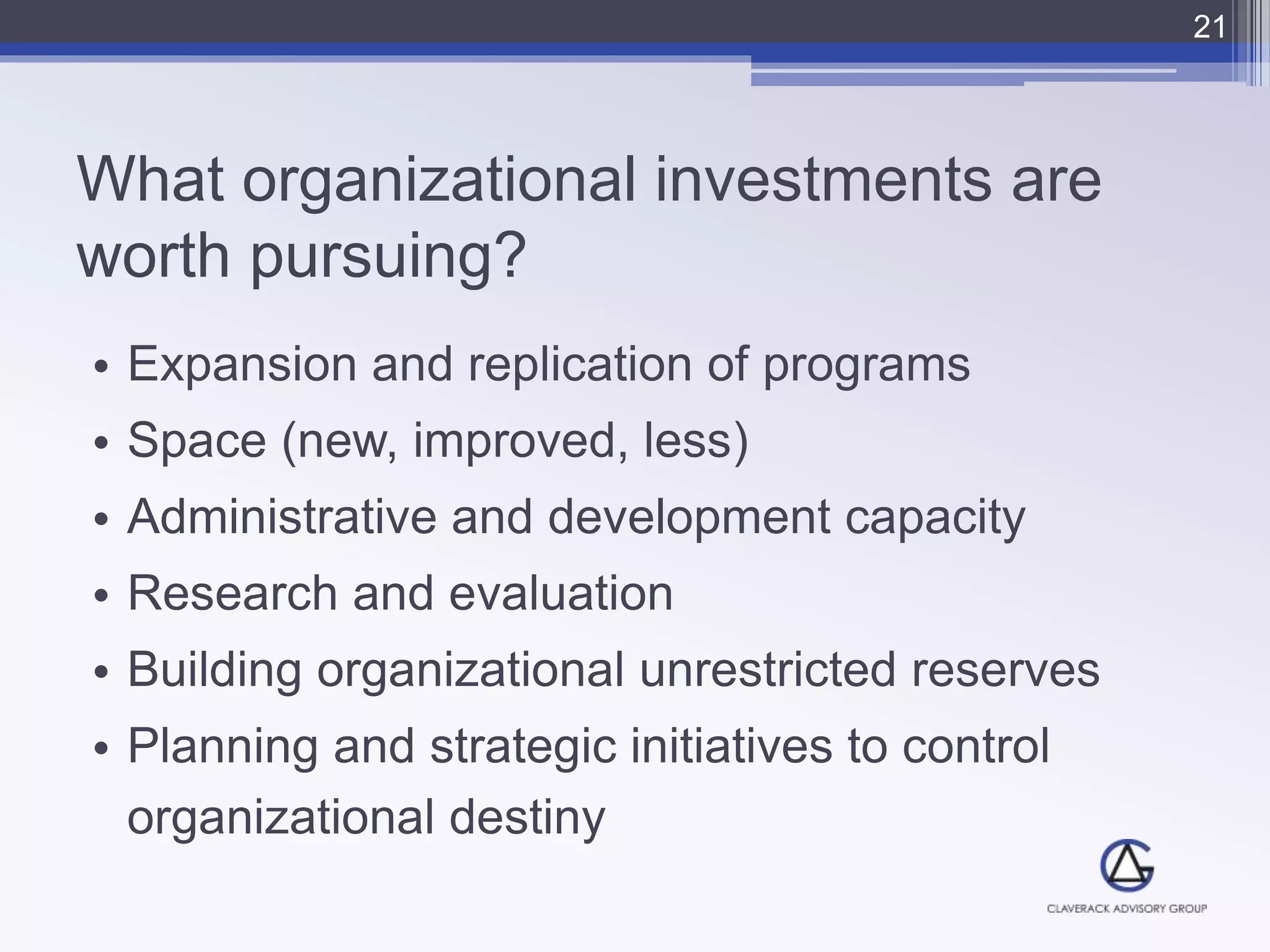 21

What organizational investments are worth pursuing?

• Expansion and replication of programs
• Space (new, improved, less)
• Administrative and development capacity
• Research and evaluation
• Building organizational unrestricted reserves
• Planning and strategic initiatives to control organizational destiny

CLAVERACK ADVISORY GROUP